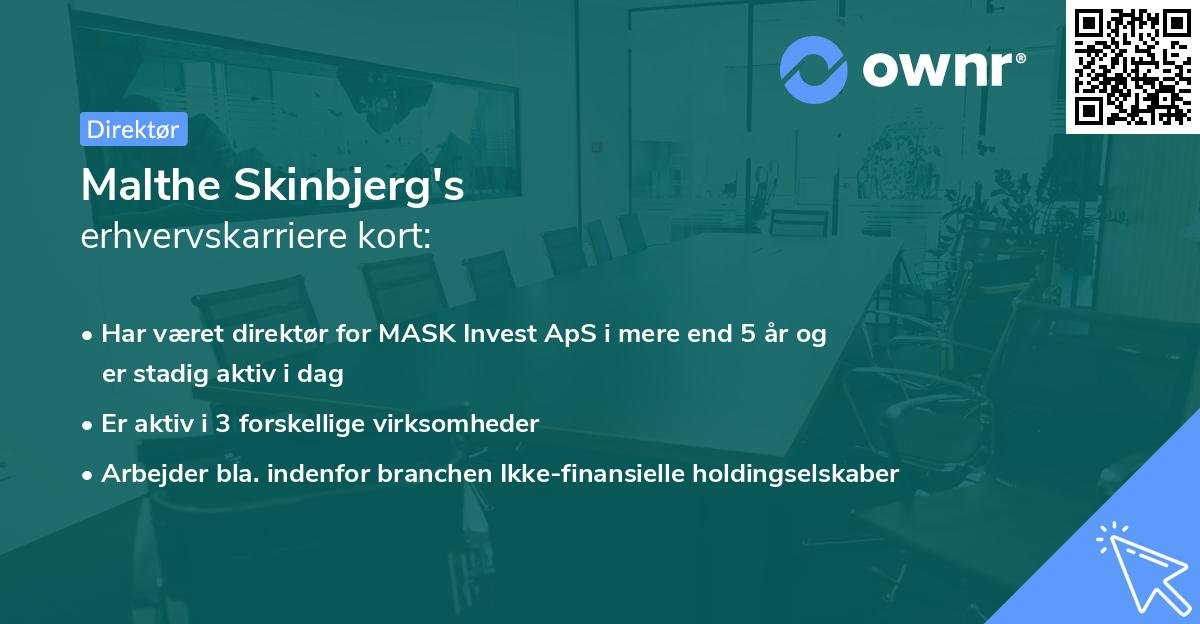 ownr®

Direktør

Malthe Skinbjerg's
erhvervskarriere kort:

• Har været direktør for MASK Invest ApS i mere end 5 år og er stadig aktiv i dag
• Er aktiv i 3 forskellige virksomheder
• Arbejder bla. indenfor branchen Ikke-finansielle holdingselskaber